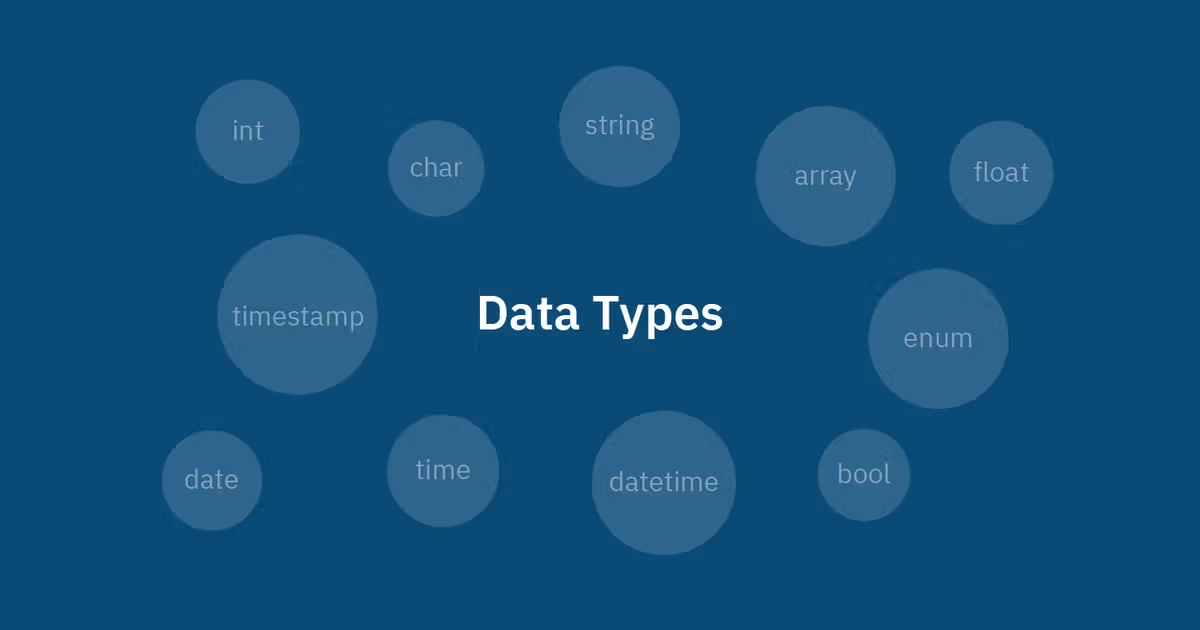 int

char

string

array

float

timestamp

Data Types

enum

date

time

datetime

bool